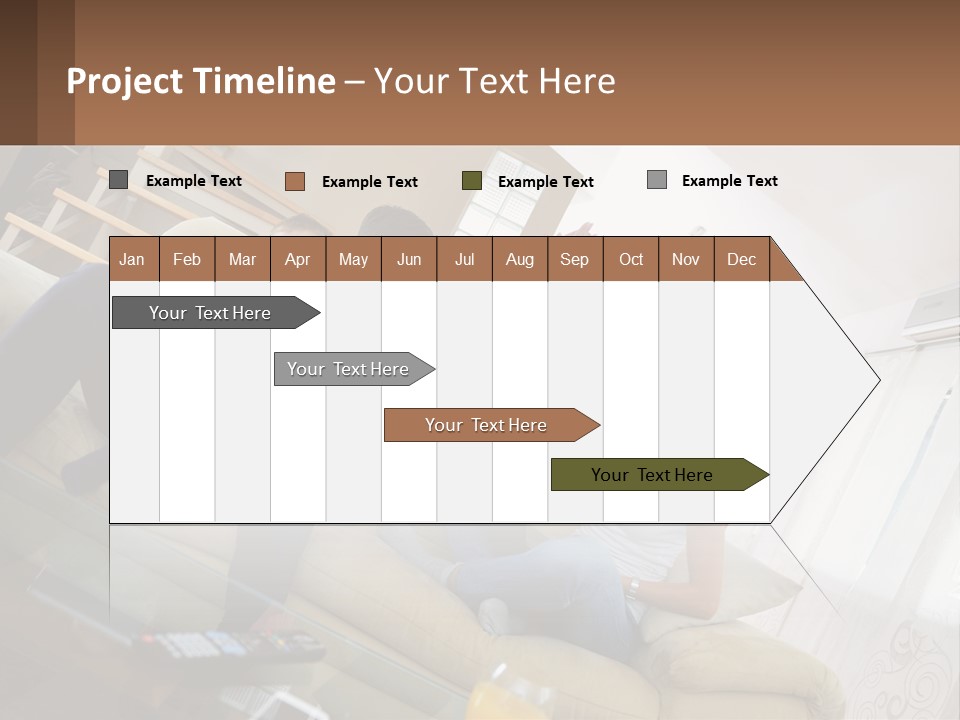 Project Timeline – Your Text Here

Example Text Example Text Example Text Example Text

| Jan | Feb | Mar | Apr | May | Jun | Jul | Aug | Sep | Oct | Nov | Dec |
|---|---|---|---|---|---|---|---|---|---|---|---|

Your Text Here

Your Text Here

Your Text Here

Your Text Here